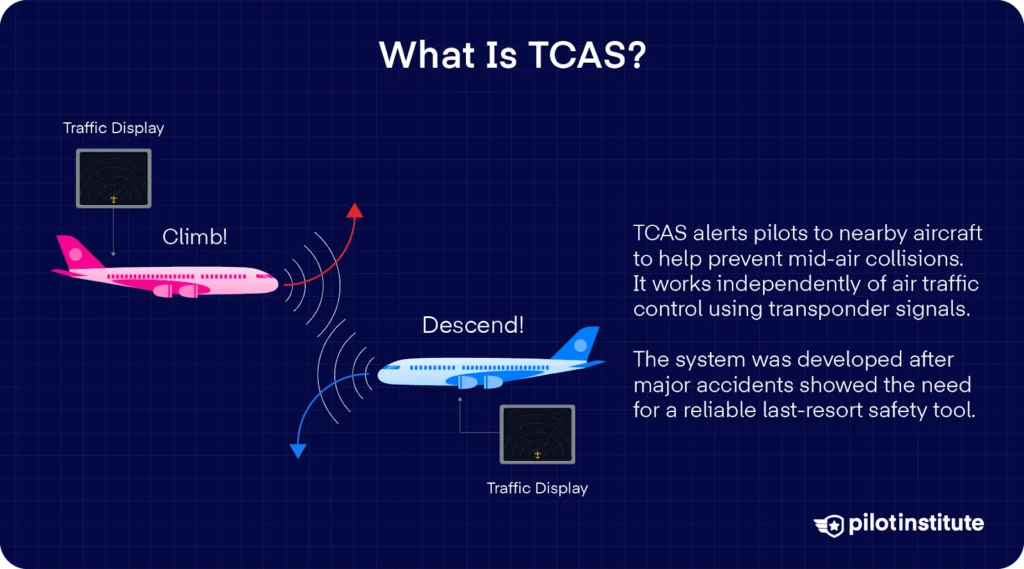 What Is TCAS?

Traffic Display

Climb!

Descend!

Traffic Display

TCAS alerts pilots to nearby aircraft to help prevent mid-air collisions. It works independently of air traffic control using transponder signals.

The system was developed after major accidents showed the need for a reliable last-resort safety tool.

pilotinstitute